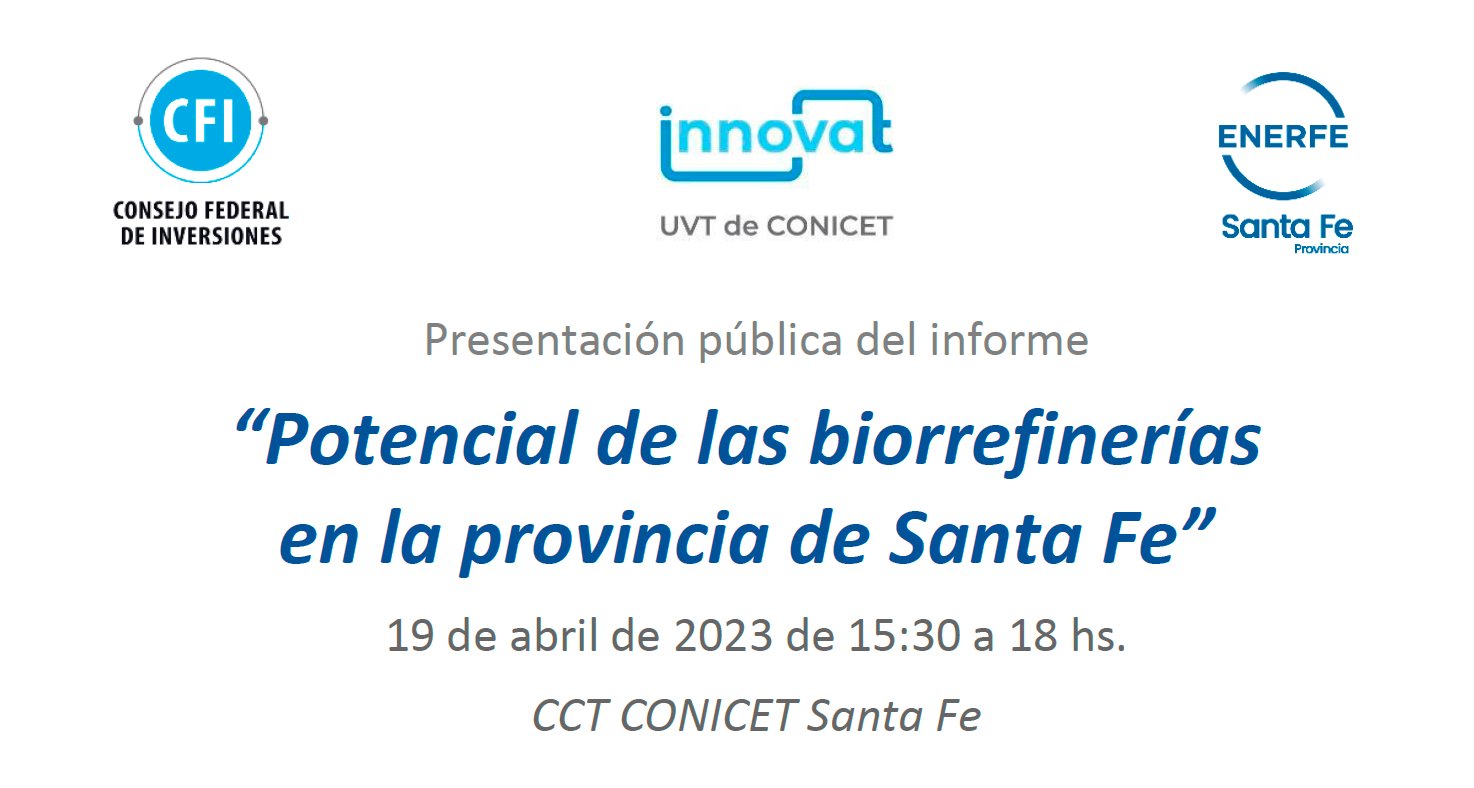 CFI
CONSEJO FEDERAL DE INVERSIONES

innovat
UVT de CONICET

ENERFE
Santa Fe
Provincia

Presentación pública del informe

“Potencial de las biorrefinerías en la provincia de Santa Fe”

19 de abril de 2023 de 15:30 a 18 hs.

CCT CONICET Santa Fe